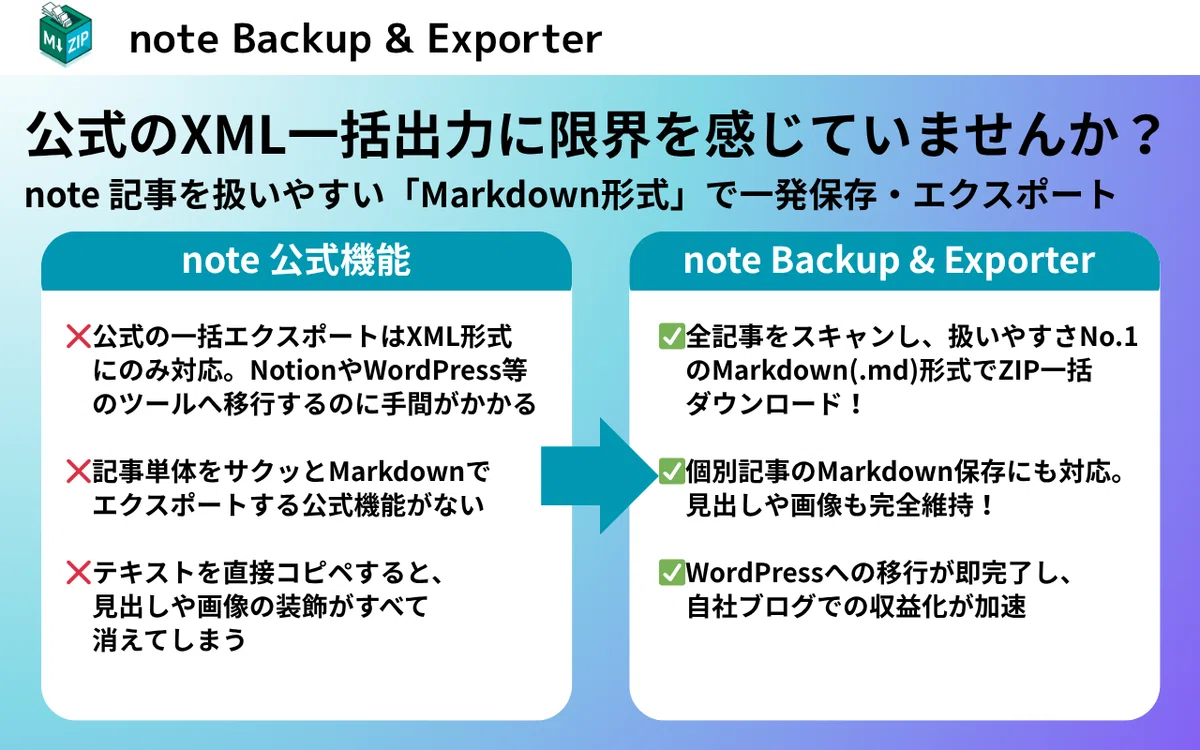 M↓ ZIP

note Backup & Exporter

公式のXML一括出力に限界を感じていませんか？

note 記事を扱いやすい「Markdown形式」で一発保存・エクスポート

note 公式機能

❌公式の一括エクスポートはXML形式にのみ対応。NotionやWordPress等のツールへ移行するのに手間がかかる

❌記事単体をサクッとMarkdownでエクスポートする公式機能がない

❌テキストを直接コピペすると、見出しや画像の装飾がすべて消えてしまう

note Backup & Exporter

✅全記事をスキャンし、扱いやすさNo.1のMarkdown(.md)形式でZIP一括ダウンロード！

✅個別記事のMarkdown保存にも対応。見出しや画像も完全維持！

✅WordPressへの移行が即完了し、自社ブログでの収益化が加速